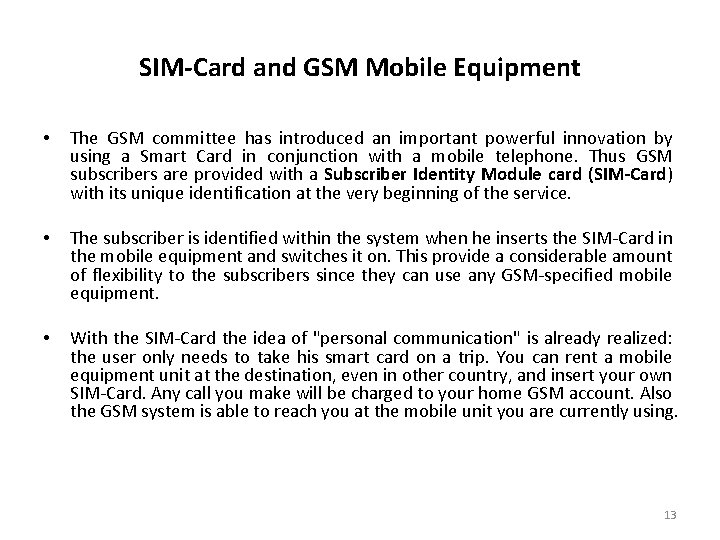 SIM-Card and GSM Mobile Equipment

• The GSM committee has introduced an important powerful innovation by using a Smart Card in conjunction with a mobile telephone. Thus GSM subscribers are provided with a Subscriber Identity Module card (SIM-Card) with its unique identification at the very beginning of the service.

• The subscriber is identified within the system when he inserts the SIM-Card in the mobile equipment and switches it on. This provide a considerable amount of flexibility to the subscribers since they can use any GSM-specified mobile equipment.

• With the SIM-Card the idea of "personal communication" is already realized: the user only needs to take his smart card on a trip. You can rent a mobile equipment unit at the destination, even in other country, and insert your own SIM-Card. Any call you make will be charged to your home GSM account. Also the GSM system is able to reach you at the mobile unit you are currently using.

13